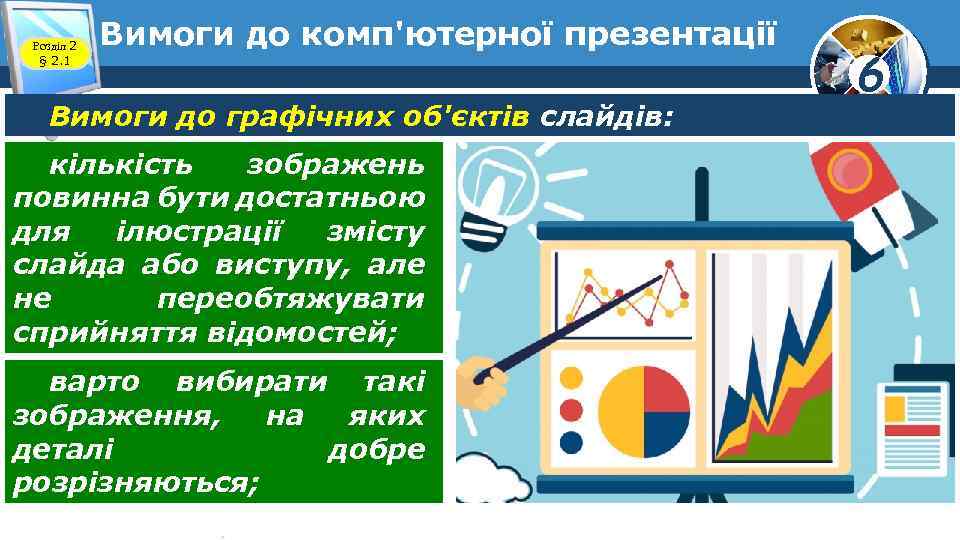 Розділ 2
§ 2.1

Вимоги до комп'ютерної презентації

6

Вимоги до графічних об'єктів слайдів:

кількість зображень повинна бути достатньою для ілюстрації змісту слайда або виступу, але не переобтяжувати сприйняття відомостей;

варто вибирати такі зображення, на яких деталі добре розрізняються;